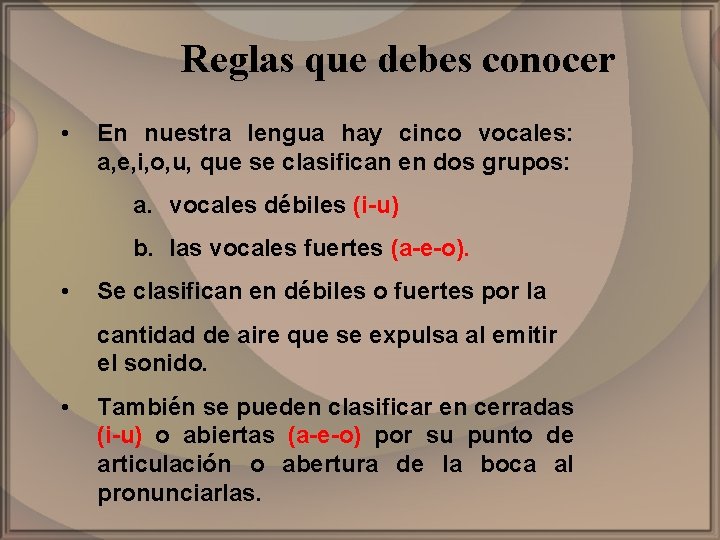 Reglas que debes conocer

• En nuestra lengua hay cinco vocales: a,e,i,o,u, que se clasifican en dos grupos:

a. vocales débiles (i-u)

b. las vocales fuertes (a-e-o).

• Se clasifican en débiles o fuertes por la

cantidad de aire que se expulsa al emitir el sonido.

• También se pueden clasificar en cerradas (i-u) o abiertas (a-e-o) por su punto de articulación o abertura de la boca al pronunciarlas.